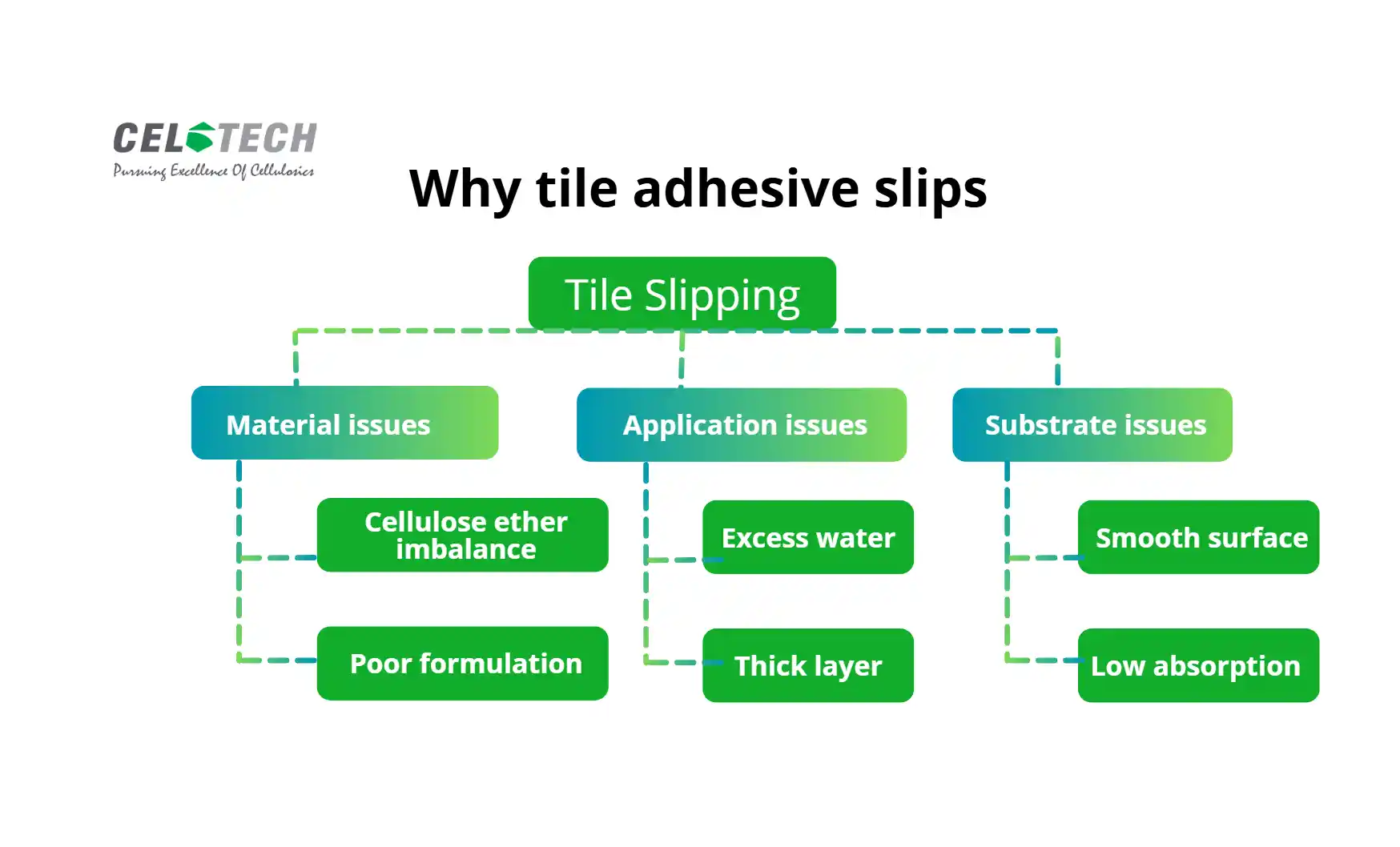 CELOTECH
Pursuing Excellence Of Cellulosics

Why tile adhesive slips

Tile Slipping

Material issues

Cellulose ether imbalance

Poor formulation

Application issues

Excess water

Thick layer

Substrate issues

Smooth surface

Low absorption